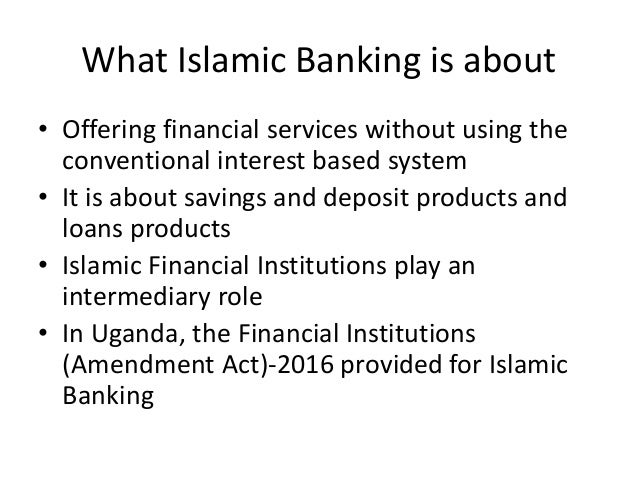 What Islamic Banking is about

• Offering financial services without using the conventional interest based system
• It is about savings and deposit products and loans products
• Islamic Financial Institutions play an intermediary role
• In Uganda, the Financial Institutions (Amendment Act)-2016 provided for Islamic Banking